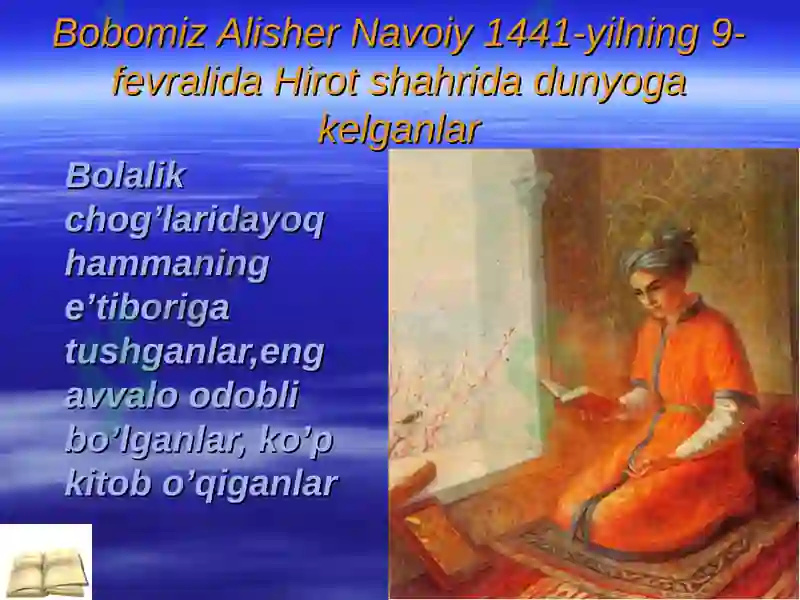 Bobomiz Alisher Navoiy 1441-yilning 9-fevralida Hirot shahrida dunyoga kelganlar

Bolalik chog’laridayoq hammaning e’tiboriga tushganlar,eng avvalo odobli bo’lganlar, ko’p kitob o’qiganlar